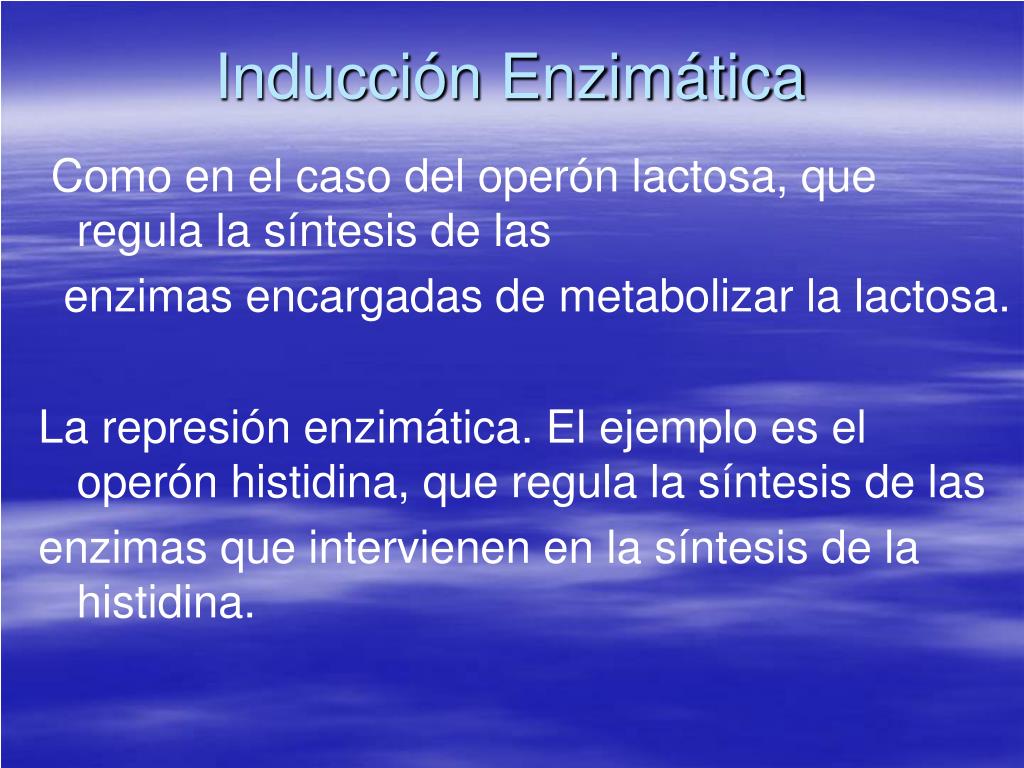 Inducción Enzimática

Como en el caso del operón lactosa, que regula la síntesis de las

enzimas encargadas de metabolizar la lactosa.

La represión enzimática. El ejemplo es el operón histidina, que regula la síntesis de las

enzimas que intervienen en la síntesis de la histidina.